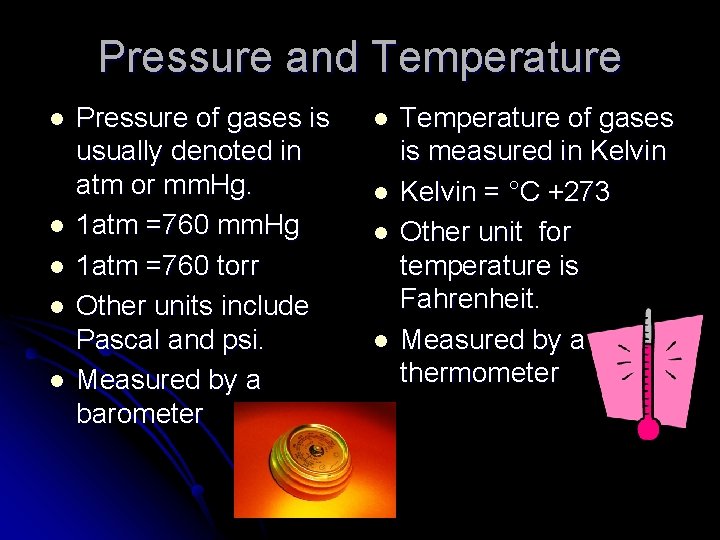 Pressure and Temperature

- Pressure of gases is usually denoted in atm or mmHg.
- 1atm =760 mmHg
- 1atm =760 torr
- Other units include Pascal and psi.
- Measured by a barometer

- Temperature of gases is measured in Kelvin
- Kelvin = °C +273
- Other unit for temperature is Fahrenheit.
- Measured by a thermometer